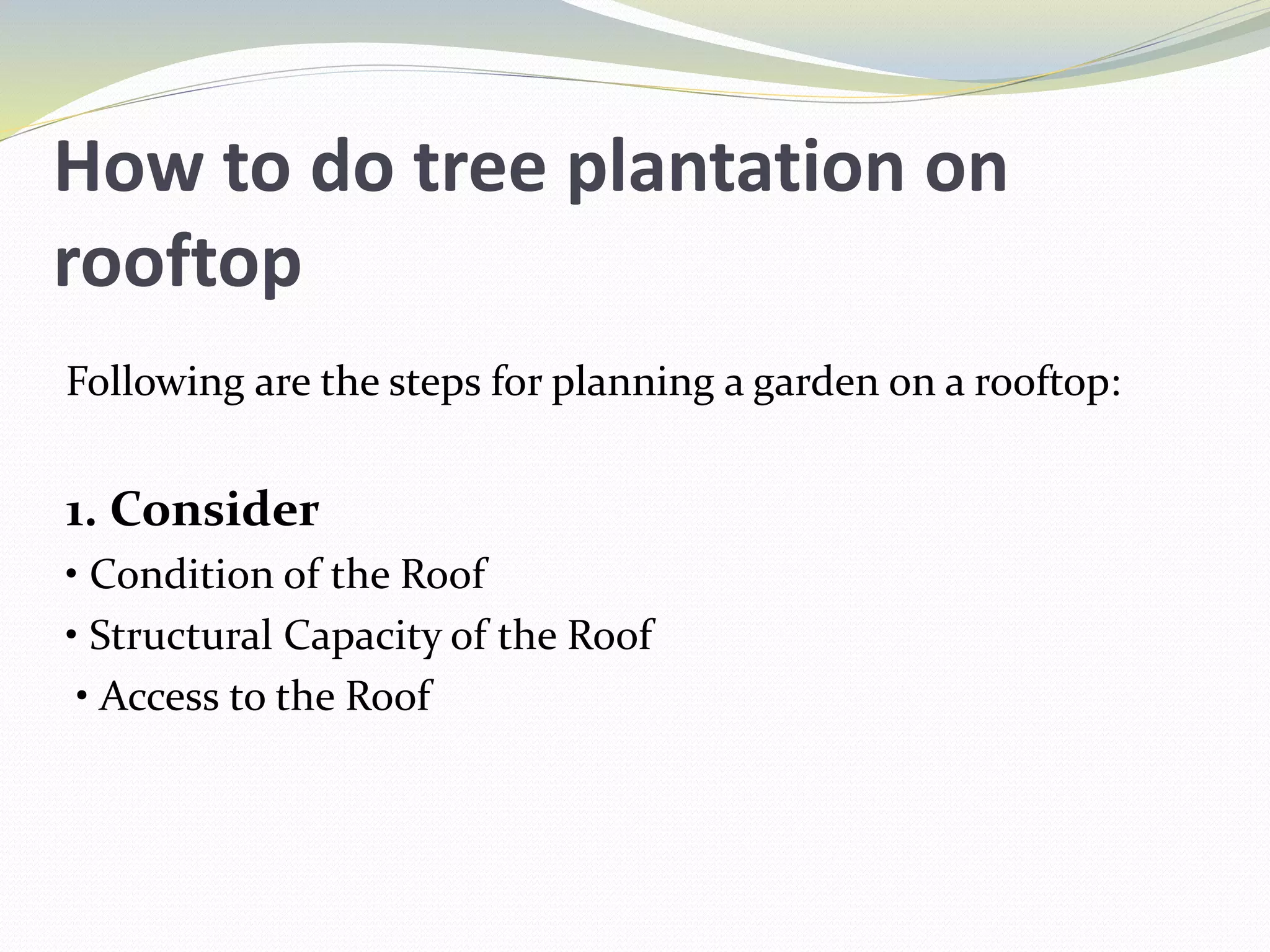 How to do tree plantation on rooftop

Following are the steps for planning a garden on a rooftop:

1. Consider

• Condition of the Roof
• Structural Capacity of the Roof
• Access to the Roof